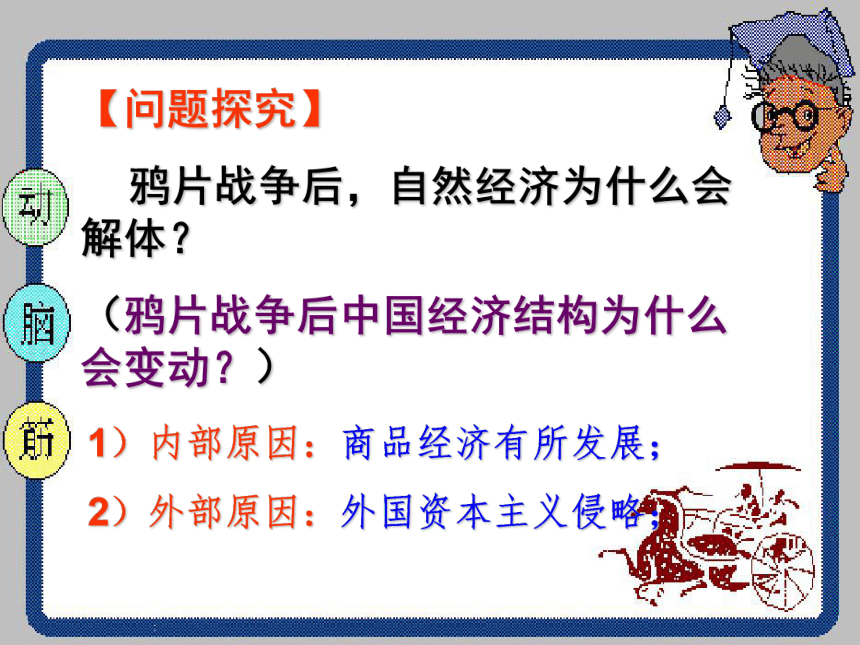 【问题探究】

动
脑
筋

鸦片战争后，自然经济为什么会解体？

（鸦片战争后中国经济结构为什么会变动？）

1）内部原因：商品经济有所发展；

2）外部原因：外国资本主义侵略；